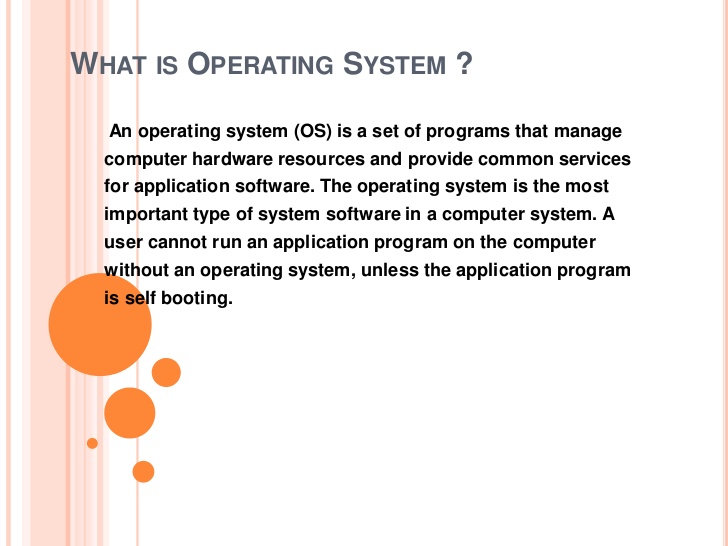 WHAT IS OPERATING SYSTEM ?

An operating system (OS) is a set of programs that manage computer hardware resources and provide common services for application software. The operating system is the most important type of system software in a computer system. A user cannot run an application program on the computer without an operating system, unless the application program is self booting.